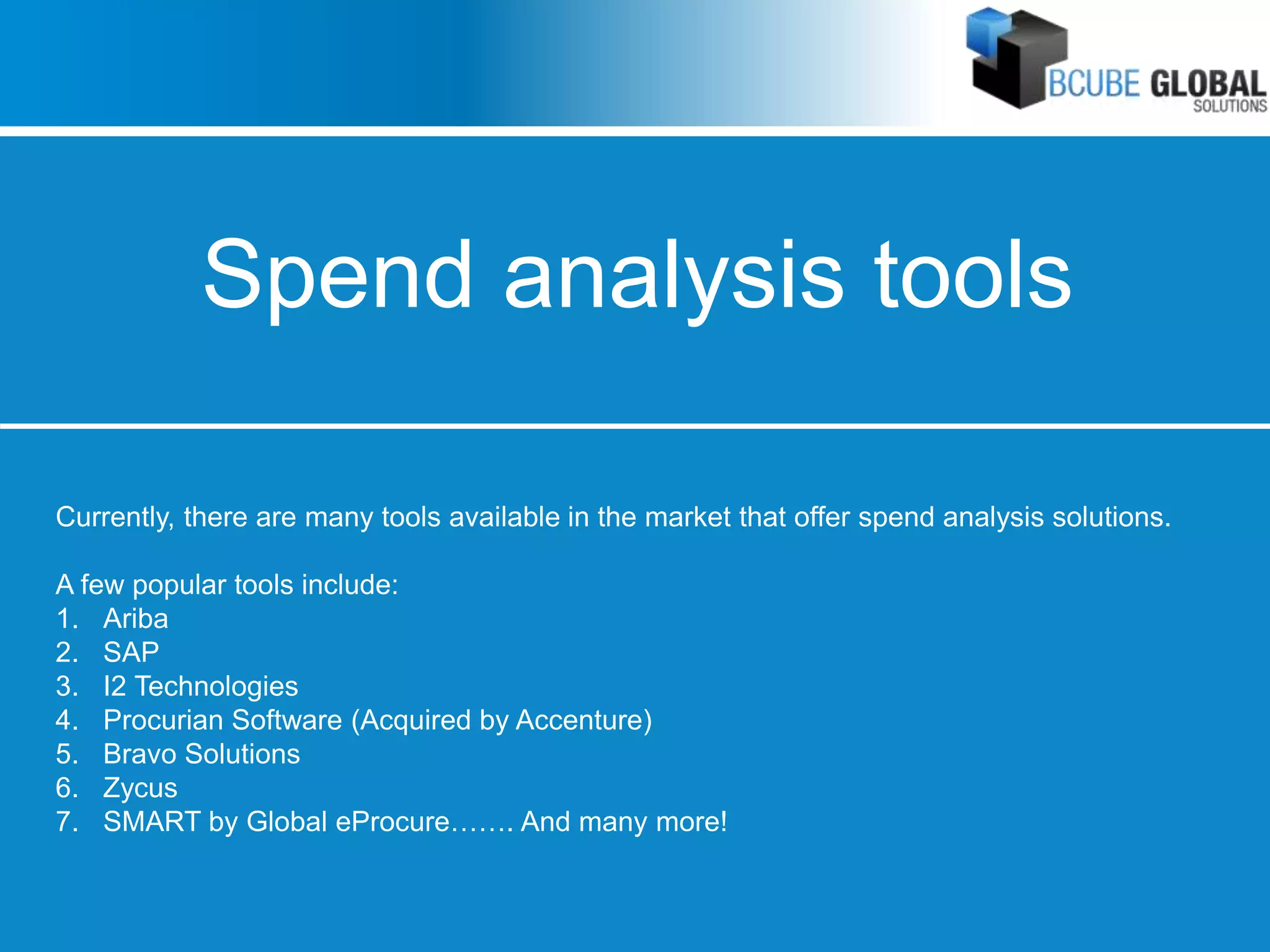 BCUBE GLOBAL SOLUTIONS

Spend analysis tools

Currently, there are many tools available in the market that offer spend analysis solutions.

A few popular tools include:
1. Ariba
2. SAP
3. I2 Technologies
4. Procurian Software (Acquired by Accenture)
5. Bravo Solutions
6. Zycus
7. SMART by Global eProcure……. And many more!